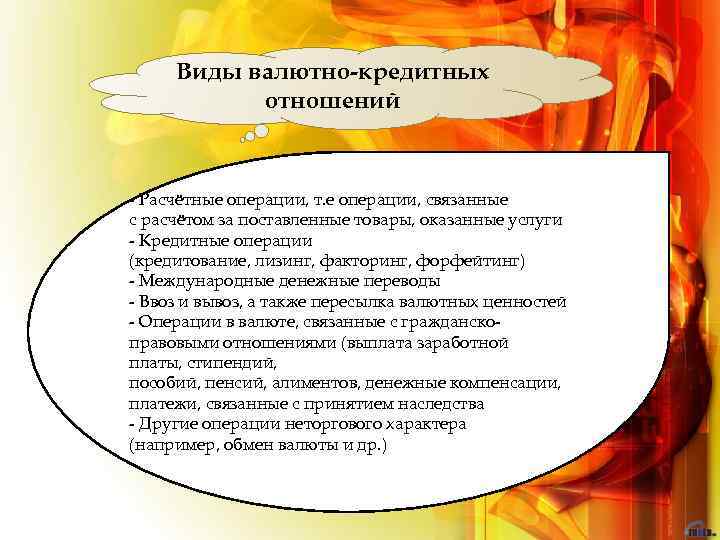 Виды валютно-кредитных отношений

- Расчётные операции, т.е операции, связанные с расчётом за поставленные товары, оказанные услуги
- Кредитные операции (кредитование, лизинг, факторинг, форфейтинг)
- Международные денежные переводы
- Ввоз и вывоз, а также пересылка валютных ценностей
- Операции в валюте, связанные с гражданско-правовыми отношениями (выплата заработной платы, стипендий, пособий, пенсий, алиментов, денежные компенсации, платежи, связанные с принятием наследства
- Другие операции неторгового характера (например, обмен валюты и др.)